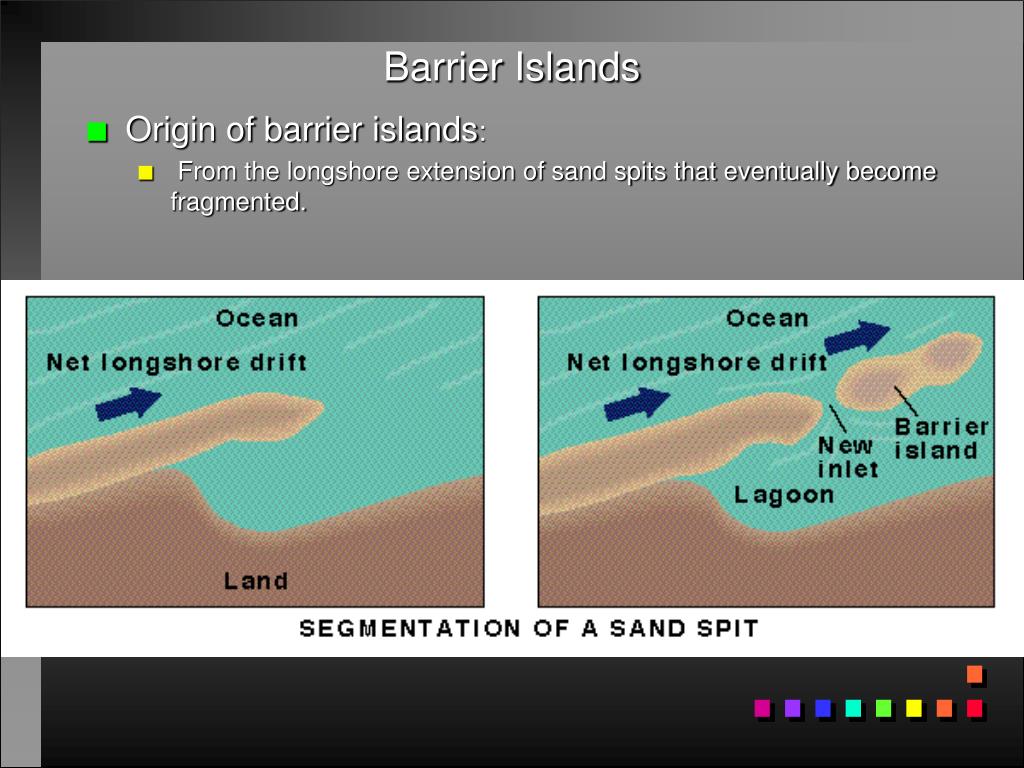 Barrier Islands

Origin of barrier islands:

From the longshore extension of sand spits that eventually become fragmented.

Ocean

Net longshore drift

Land

Ocean

Net longshore drift

New inlet

Barrier island

Lagoon

SEGMENTATION OF A SAND SPIT